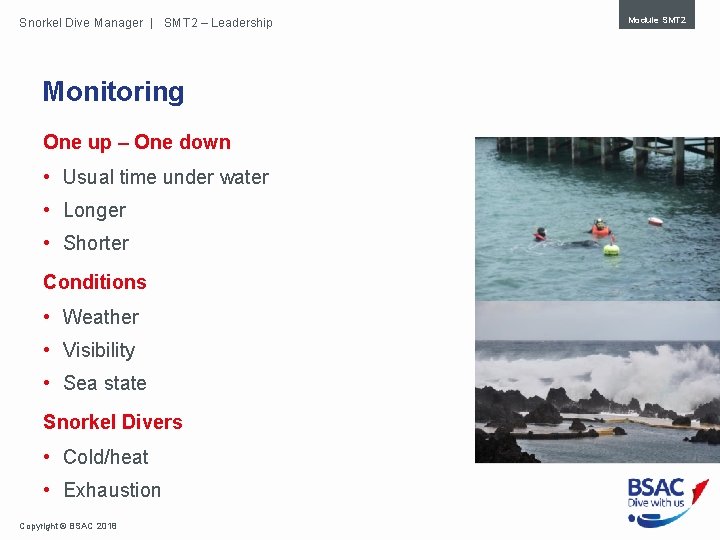 Snorkel Dive Manager | SMT2 – Leadership

Module SMT2

Monitoring

One up – One down

• Usual time under water
• Longer
• Shorter

Conditions

• Weather
• Visibility
• Sea state

Snorkel Divers

• Cold/heat
• Exhaustion

BSAC
Dive with us

Copyright © BSAC 2018